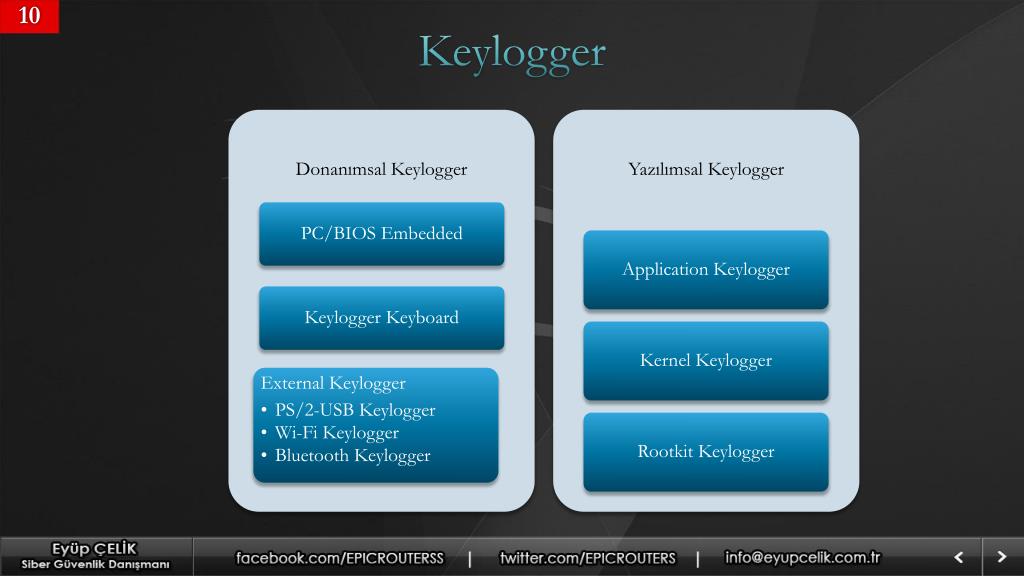 10

Keylogger

Donanımsal Keylogger

PC/BIOS Embedded

Keylogger Keyboard

External Keylogger
• PS/2-USB Keylogger
• Wi-Fi Keylogger
• Bluetooth Keylogger

Yazılımsal Keylogger

Application Keylogger

Kernel Keylogger

Rootkit Keylogger

Eyüp ÇELİK
Siber Güvenlik Danışmanı

facebook.com/EPICROUTERSS | twitter.com/EPICROUTERS | info@eyupcelik.com.tr

<  >